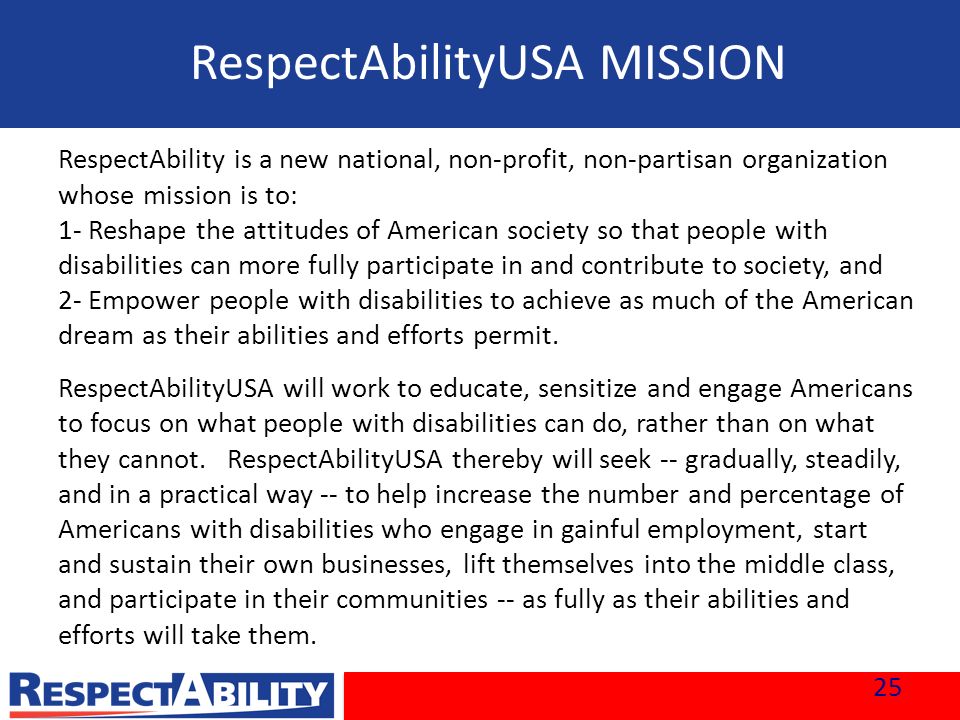 RespectAbilityUSA MISSION

RespectAbility is a new national, non-profit, non-partisan organization whose mission is to:
1- Reshape the attitudes of American society so that people with disabilities can more fully participate in and contribute to society, and
2- Empower people with disabilities to achieve as much of the American dream as their abilities and efforts permit.

RespectAbilityUSA will work to educate, sensitize and engage Americans to focus on what people with disabilities can do, rather than on what they cannot. RespectAbilityUSA thereby will seek -- gradually, steadily, and in a practical way -- to help increase the number and percentage of Americans with disabilities who engage in gainful employment, start and sustain their own businesses, lift themselves into the middle class, and participate in their communities -- as fully as their abilities and efforts will take them.

RESPECTABILITY

25